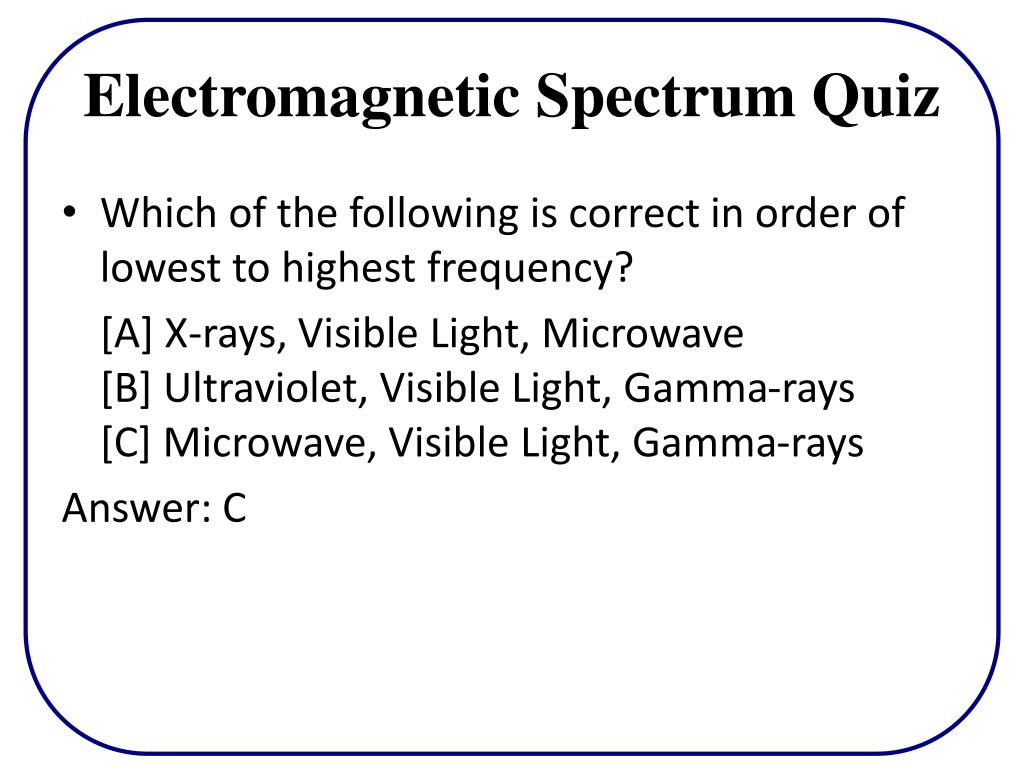 Electromagnetic Spectrum Quiz

• Which of the following is correct in order of lowest to highest frequency?

[A] X-rays, Visible Light, Microwave
[B] Ultraviolet, Visible Light, Gamma-rays
[C] Microwave, Visible Light, Gamma-rays

Answer: C